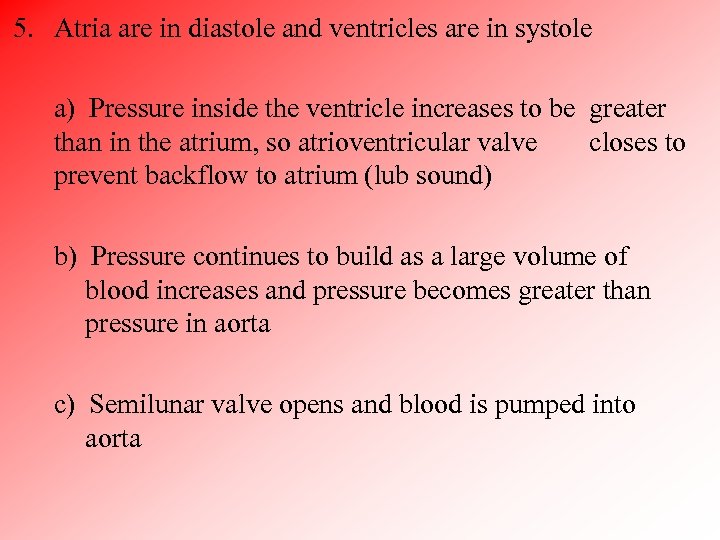 5. Atria are in diastole and ventricles are in systole

a) Pressure inside the ventricle increases to be greater than in the atrium, so atrioventricular valve closes to prevent backflow to atrium (lub sound)

b) Pressure continues to build as a large volume of blood increases and pressure becomes greater than pressure in aorta

c) Semilunar valve opens and blood is pumped into aorta